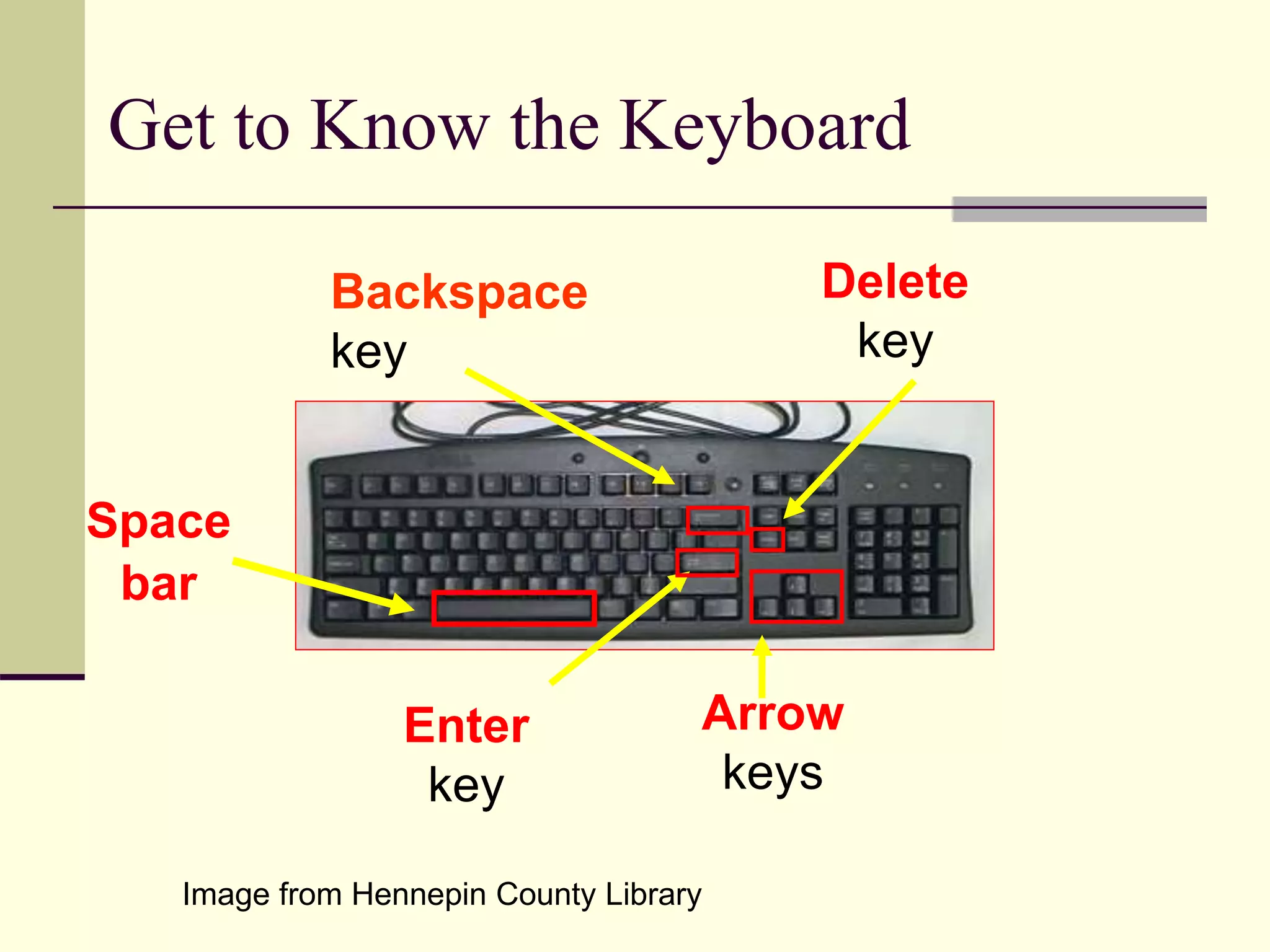 Get to Know the Keyboard

Backspace key

Delete key

Space bar

Enter key

Arrow keys

Image from Hennepin County Library